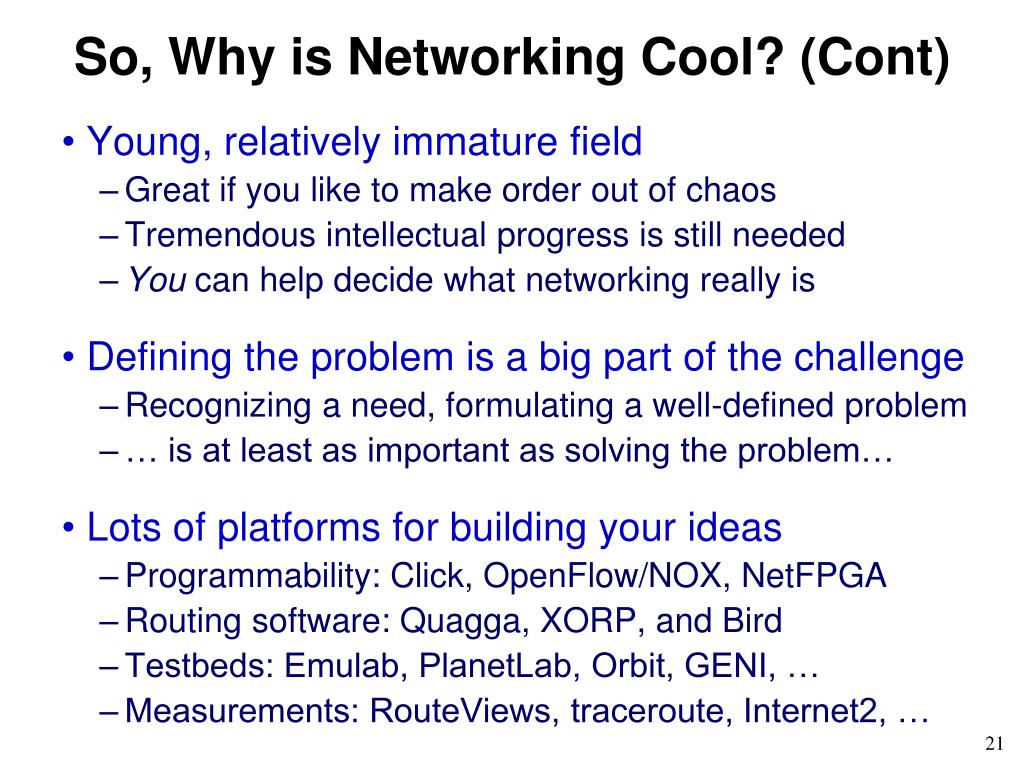 So, Why is Networking Cool? (Cont)

• Young, relatively immature field
– Great if you like to make order out of chaos
– Tremendous intellectual progress is still needed
– You can help decide what networking really is

• Defining the problem is a big part of the challenge
– Recognizing a need, formulating a well-defined problem
– … is at least as important as solving the problem…

• Lots of platforms for building your ideas
– Programmability: Click, OpenFlow/NOX, NetFPGA
– Routing software: Quagga, XORP, and Bird
– Testbeds: Emulab, PlanetLab, Orbit, GENI, …
– Measurements: RouteViews, traceroute, Internet2, …

21